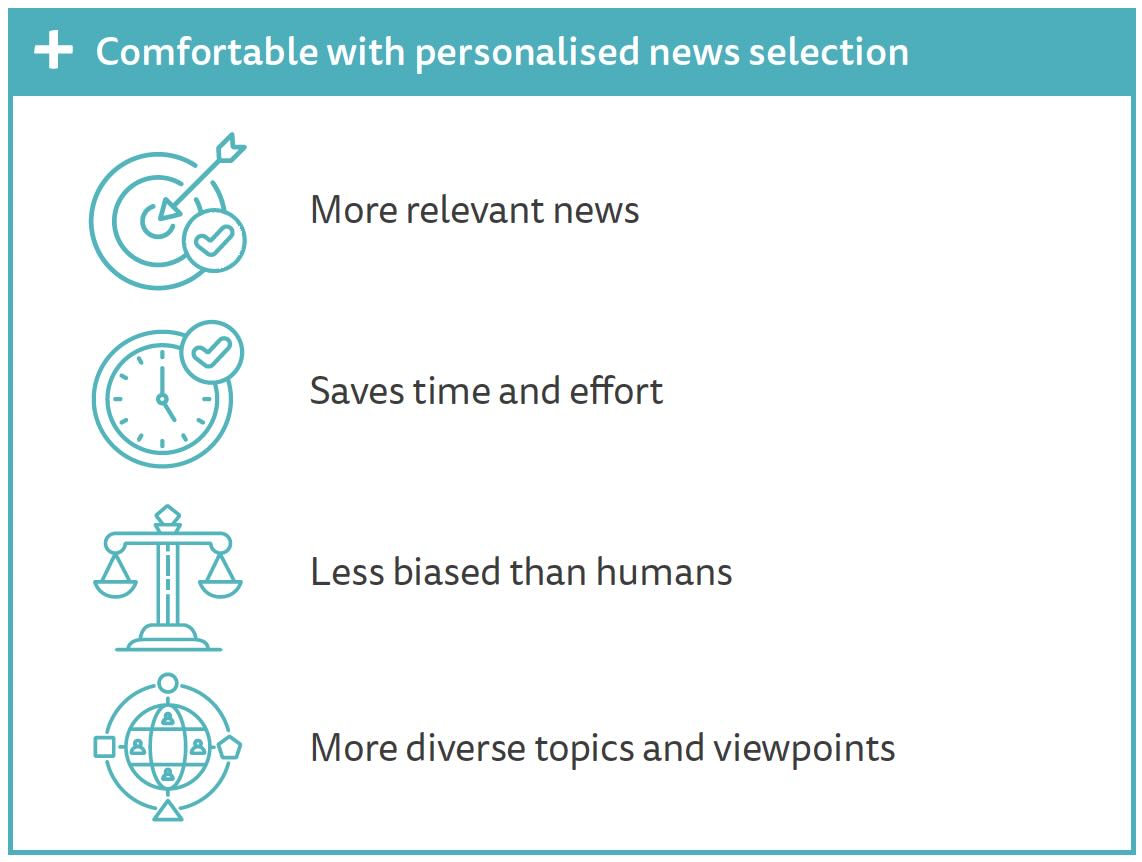 + Comfortable with personalised news selection

More relevant news

Saves time and effort

Less biased than humans

More diverse topics and viewpoints